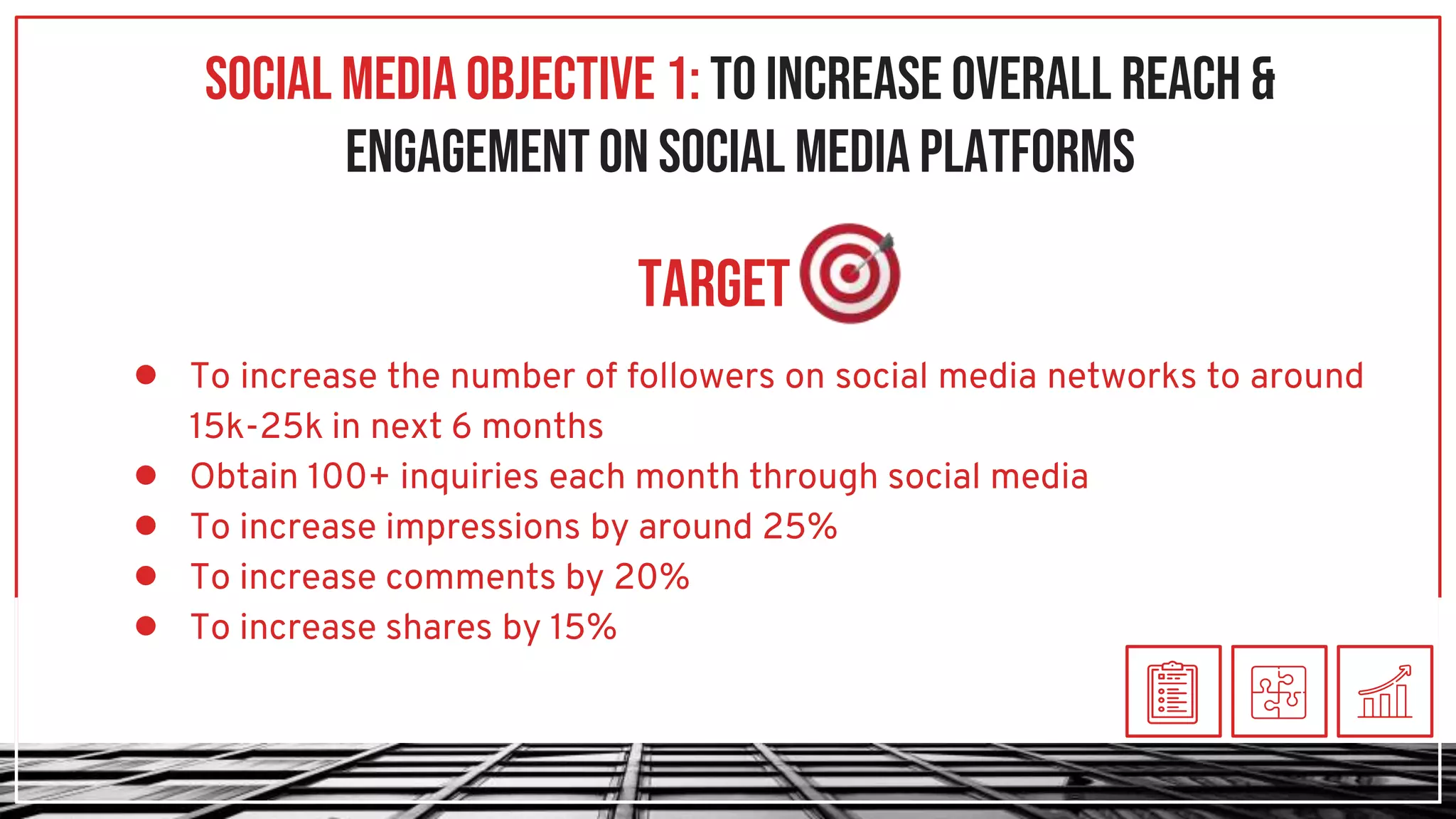 SOCIAL MEDIA OBJECTIVE 1: TO INCREASE OVERALL REACH & ENGAGEMENT ON SOCIAL MEDIA PLATFORMS

TARGET

- To increase the number of followers on social media networks to around 15k-25k in next 6 months
- Obtain 100+ inquiries each month through social media
- To increase impressions by around 25%
- To increase comments by 20%
- To increase shares by 15%